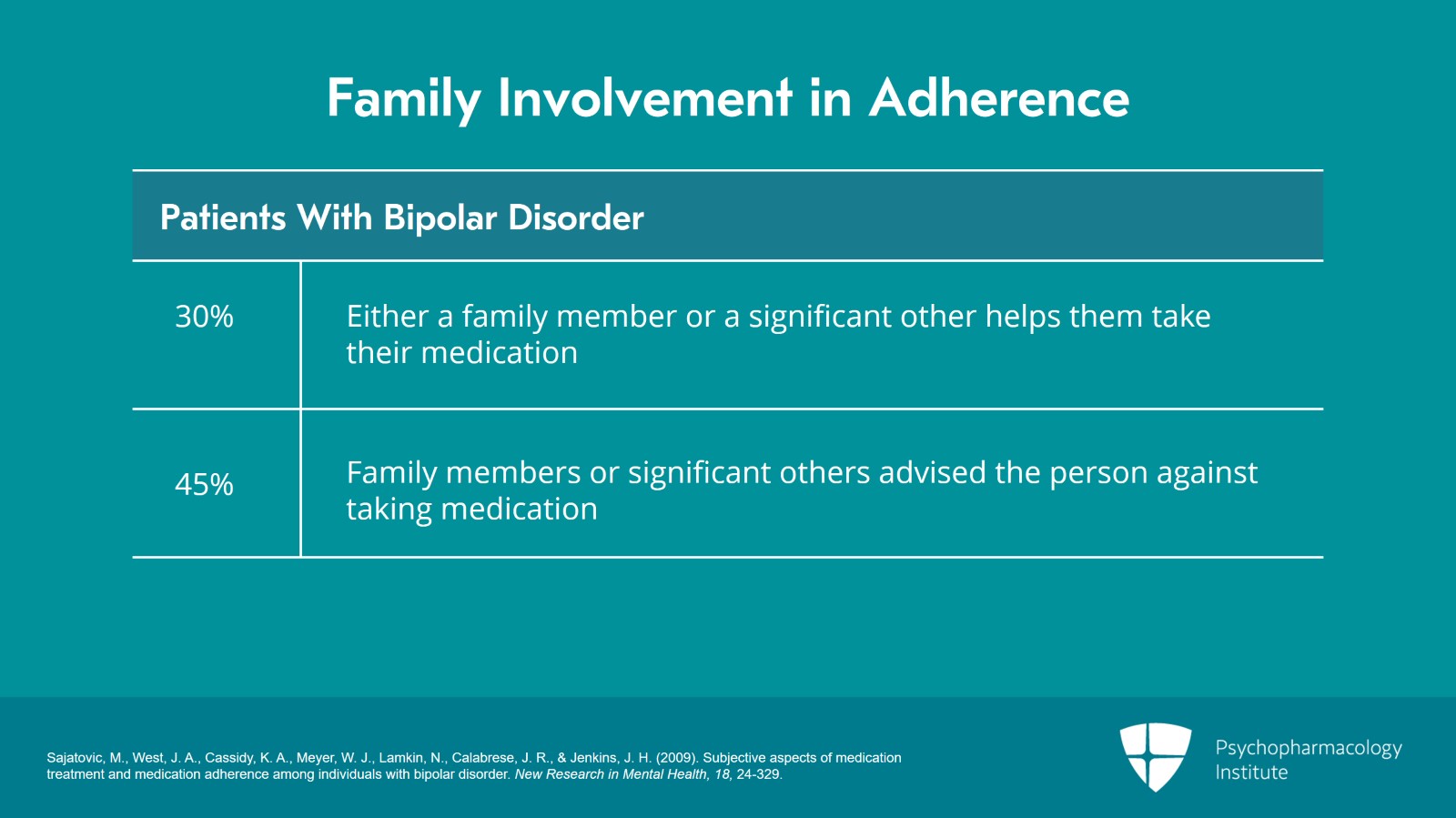 Family Involvement in Adherence

| Patients With Bipolar Disorder | |
|---|---|
| 30% | Either a family member or a significant other helps them take their medication |
| 45% | Family members or significant others advised the person against taking medication |

Sajatovic, M., West, J. A., Cassidy, K. A., Meyer, W. J., Lamkin, N., Calabrese, J. R., & Jenkins, J. H. (2009). Subjective aspects of medication treatment and medication adherence among individuals with bipolar disorder. New Research in Mental Health, 18, 24-329.

Psychopharmacology Institute